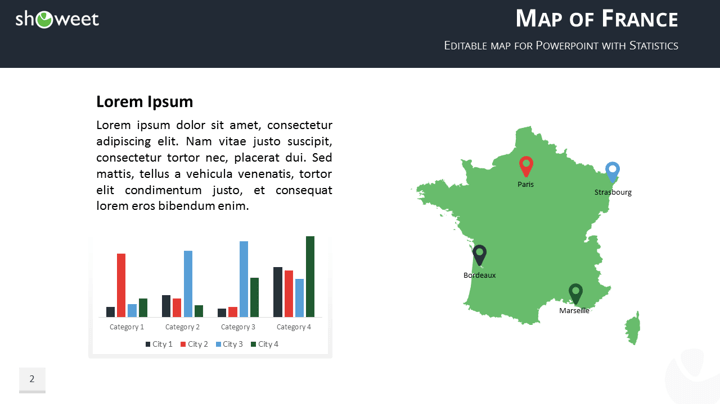 showeet

MAP OF FRANCE

EDITABLE MAP FOR POWERPOINT WITH STATISTICS

Lorem Ipsum

Lorem ipsum dolor sit amet, consectetur adipiscing elit. Nam vitae justo suscipit, consectetur tortor nec, placerat dui. Sed mattis, tellus a vehicula venenatis, tortor elit condimentum justo, et consequat lorem eros bibendum enim.

Category 1 Category 2 Category 3 Category 4

City 1 City 2 City 3 City 4

Paris

Strasbourg

Bordeaux

Marseille

2